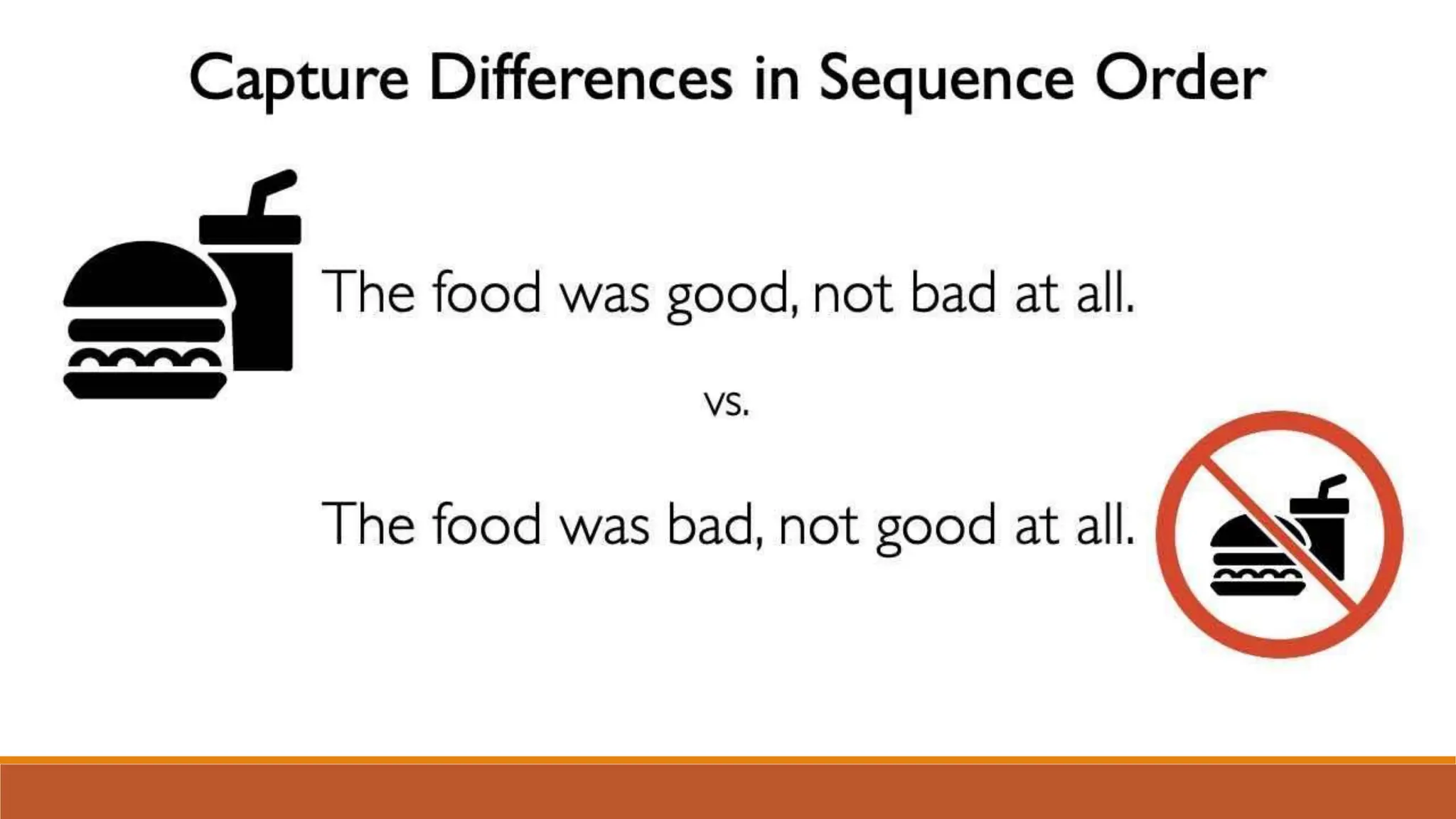 Capture Differences in Sequence Order

The food was good, not bad at all.

vs.

The food was bad, not good at all.